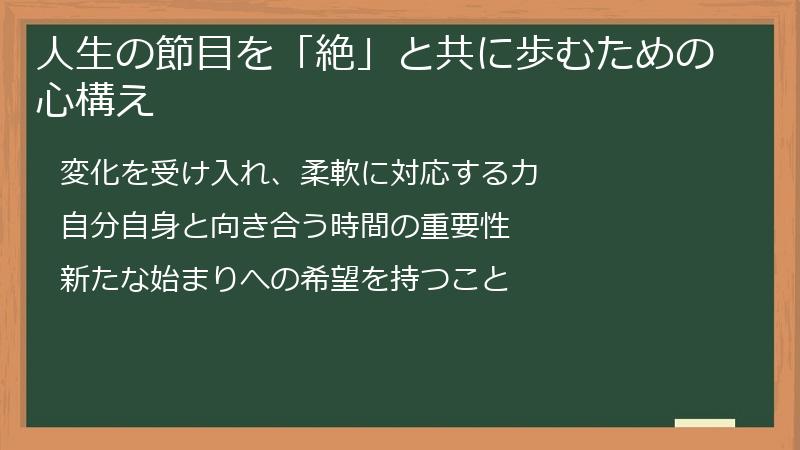 人生の節目を「絶」と共に歩むための心構え

変化を受け入れ、柔軟に対応する力

自分自身と向き合う時間の重要性

新たな始まりへの希望を持つこと